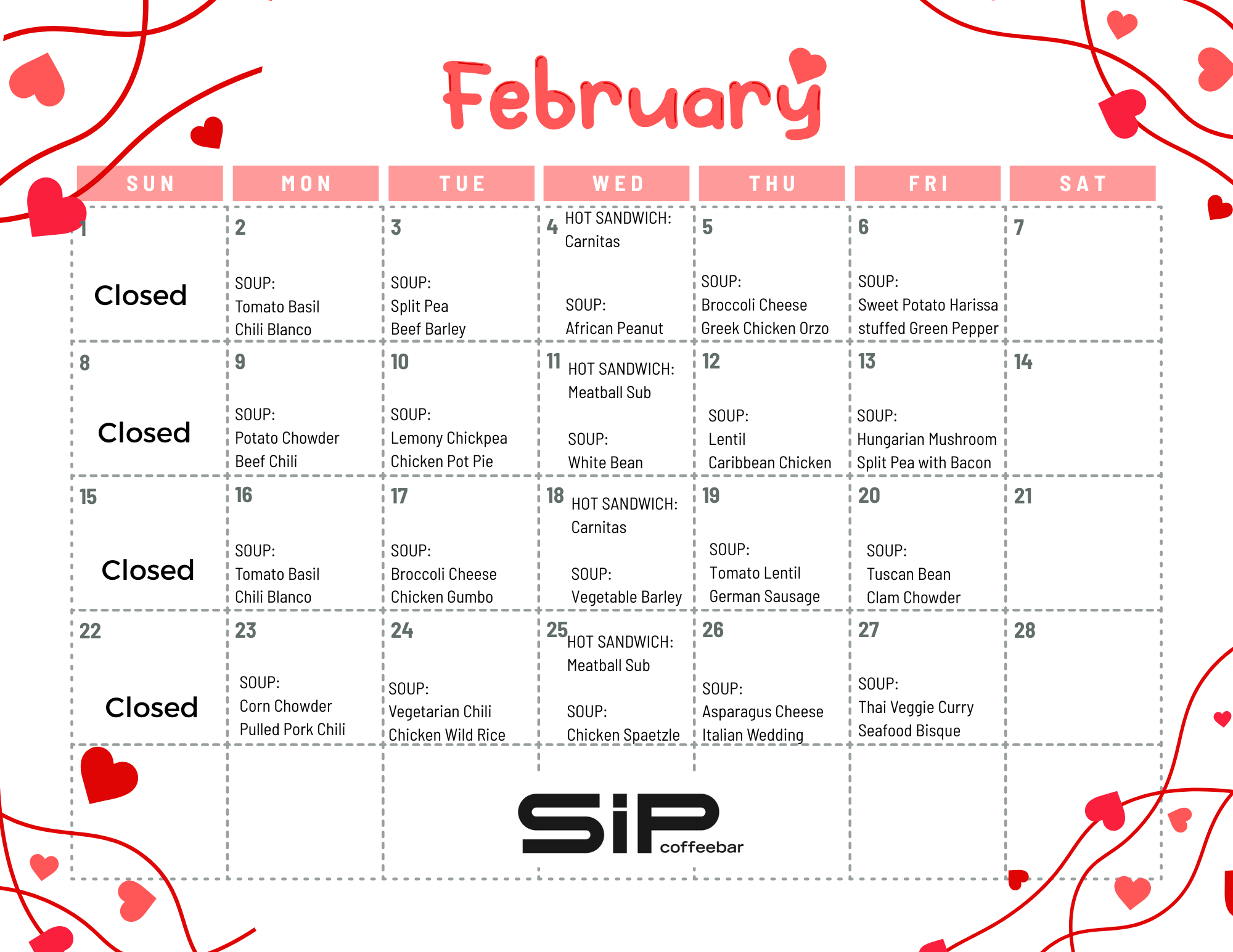 February

| SUN | MON | TUE | WED | THU | FRI | SAT |
|---|---|---|---|---|---|---|
| 1 Closed | 2 SOUP: Tomato Basil Chili Blanco | 3 SOUP: Split Pea Beef Barley | 4 HOT SANDWICH: Carnitas SOUP: African Peanut | 5 SOUP: Broccoli Cheese Greek Chicken Orzo | 6 SOUP: Sweet Potato Harissa stuffed Green Pepper | 7 |
| 8 Closed | 9 SOUP: Potato Chowder Beef Chili | 10 SOUP: Lemony Chickpea Chicken Pot Pie | 11 HOT SANDWICH: Meatball Sub SOUP: White Bean | 12 SOUP: Lentil Caribbean Chicken | 13 SOUP: Hungarian Mushroom Split Pea with Bacon | 14 |
| 15 Closed | 16 SOUP: Tomato Basil Chili Blanco | 17 SOUP: Broccoli Cheese Chicken Gumbo | 18 HOT SANDWICH: Carnitas SOUP: Vegetable Barley | 19 SOUP: Tomato Lentil German Sausage | 20 SOUP: Tuscan Bean Clam Chowder | 21 |
| 22 Closed | 23 SOUP: Corn Chowder Pulled Pork Chili | 24 SOUP: Vegetarian Chili Chicken Wild Rice | 25 HOT SANDWICH: Meatball Sub SOUP: Chicken Spaetzle | 26 SOUP: Asparagus Cheese Italian Wedding | 27 SOUP: Thai Veggie Curry Seafood Bisque | 28 |

SiP coffeebar